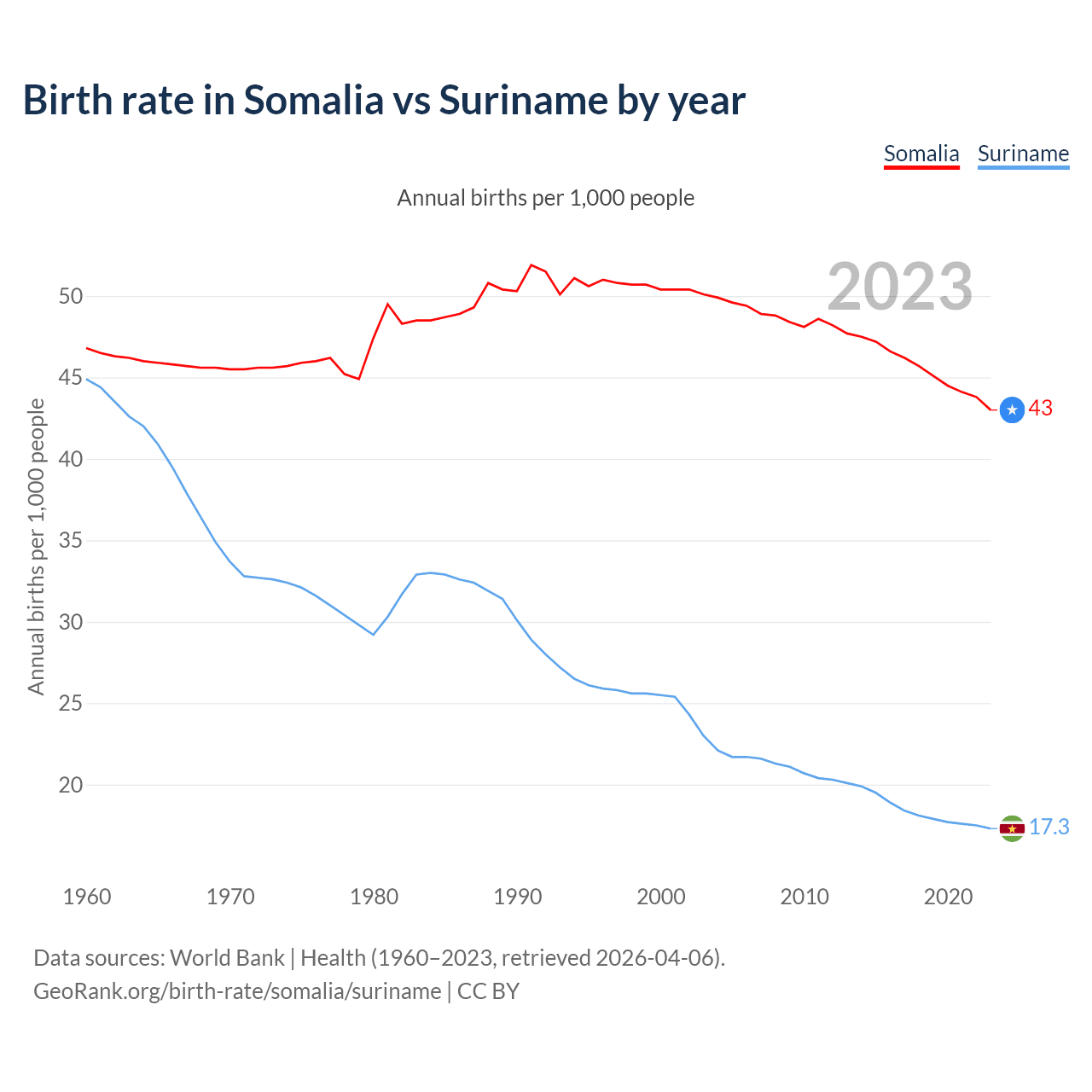 Birth rate in Somalia vs Suriname by year

Somalia Suriname

Annual births per 1,000 people

2023

Annual births per 1,000 people

50
45
40
35
30
25
20

43
17.3

1960 1970 1980 1990 2000 2010 2020

Data sources: World Bank | Health (1960–2023, retrieved 2026-04-06).
GeoRank.org/birth-rate/somalia/suriname | CC BY